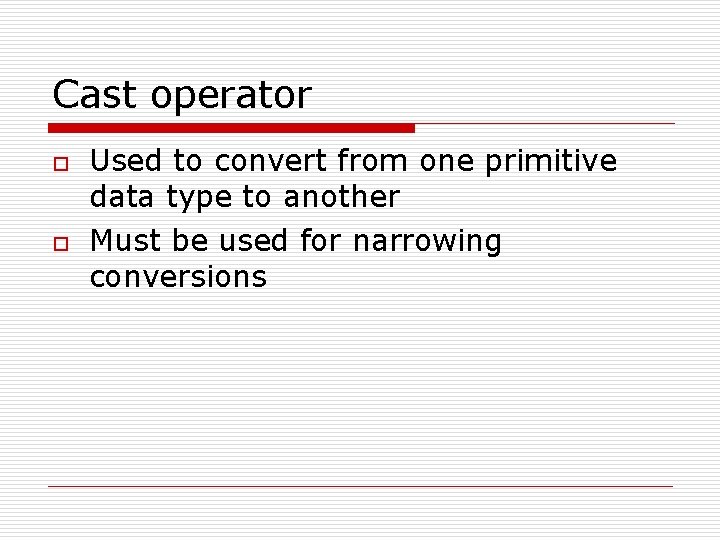 Cast operator

Used to convert from one primitive data type to another

Must be used for narrowing conversions